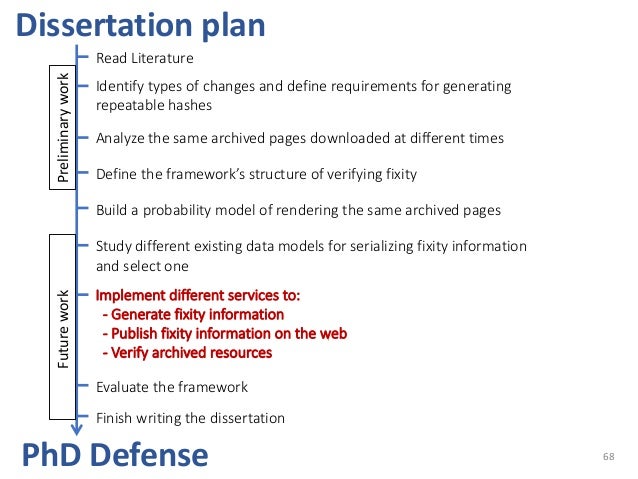 Dissertation plan

Preliminary work

Read Literature

Identify types of changes and define requirements for generating repeatable hashes

Analyze the same archived pages downloaded at different times

Define the framework's structure of verifying fixity

Build a probability model of rendering the same archived pages

Future work

Study different existing data models for serializing fixity information and select one

Implement different services to:
- Generate fixity information
- Publish fixity information on the web
- Verify archived resources

Evaluate the framework

Finish writing the dissertation

PhD Defense

68